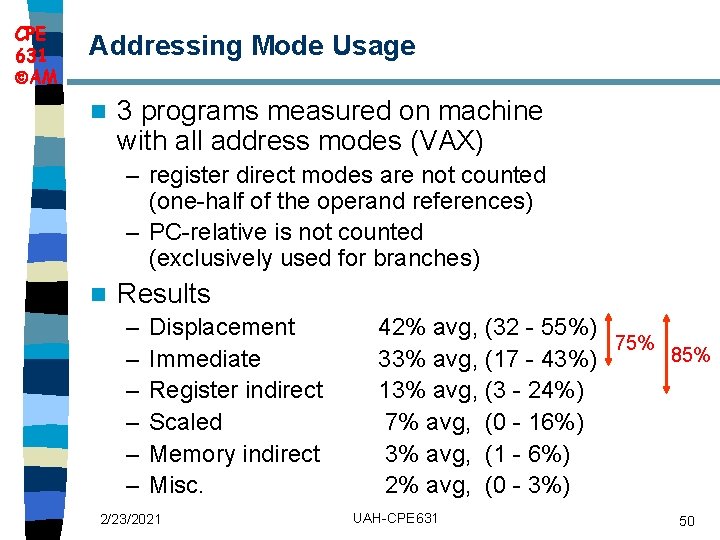 CPE
631
©AM

Addressing Mode Usage

3 programs measured on machine with all address modes (VAX)

– register direct modes are not counted (one-half of the operand references)

– PC-relative is not counted (exclusively used for branches)

Results

– Displacement 42% avg, (32 - 55%)

– Immediate 33% avg, (17 - 43%)

– Register indirect 13% avg, (3 - 24%)

– Scaled 7% avg, (0 - 16%)

– Memory indirect 3% avg, (1 - 6%)

– Misc. 2% avg, (0 - 3%)

75%

85%

2/23/2021

UAH-CPE631

50